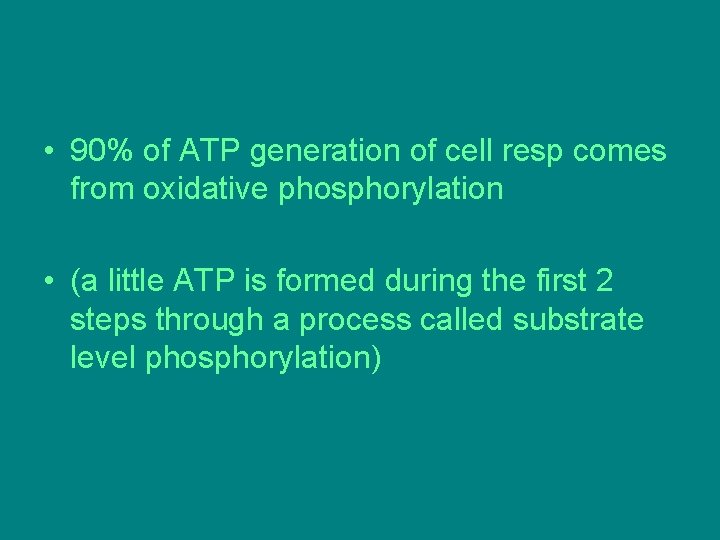 • 90% of ATP generation of cell resp comes from oxidative phosphorylation

• (a little ATP is formed during the first 2 steps through a process called substrate level phosphorylation)